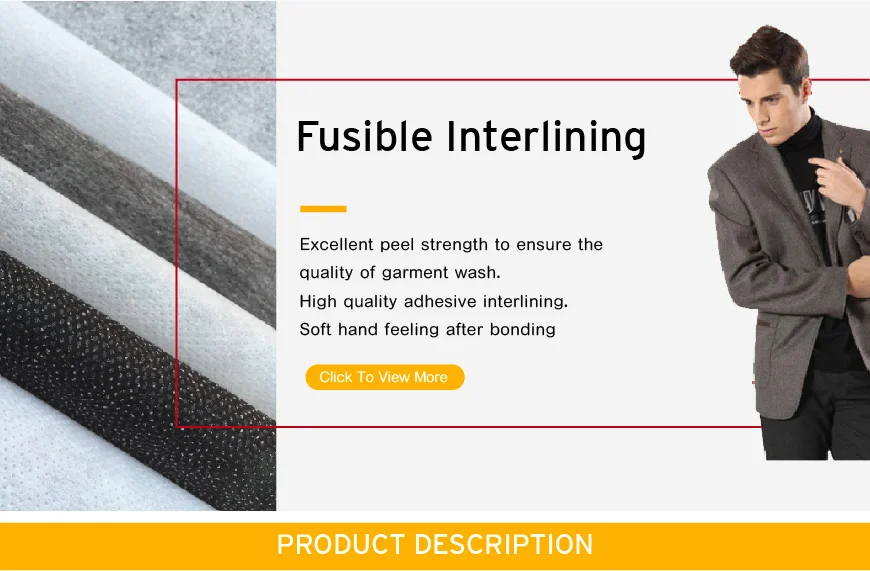 Fusible Interlining

Excellent peel strength to ensure the quality of garment wash.
High quality adhesive interlining.
Soft hand feeling after bonding

Click To View More

PRODUCT DESCRIPTION